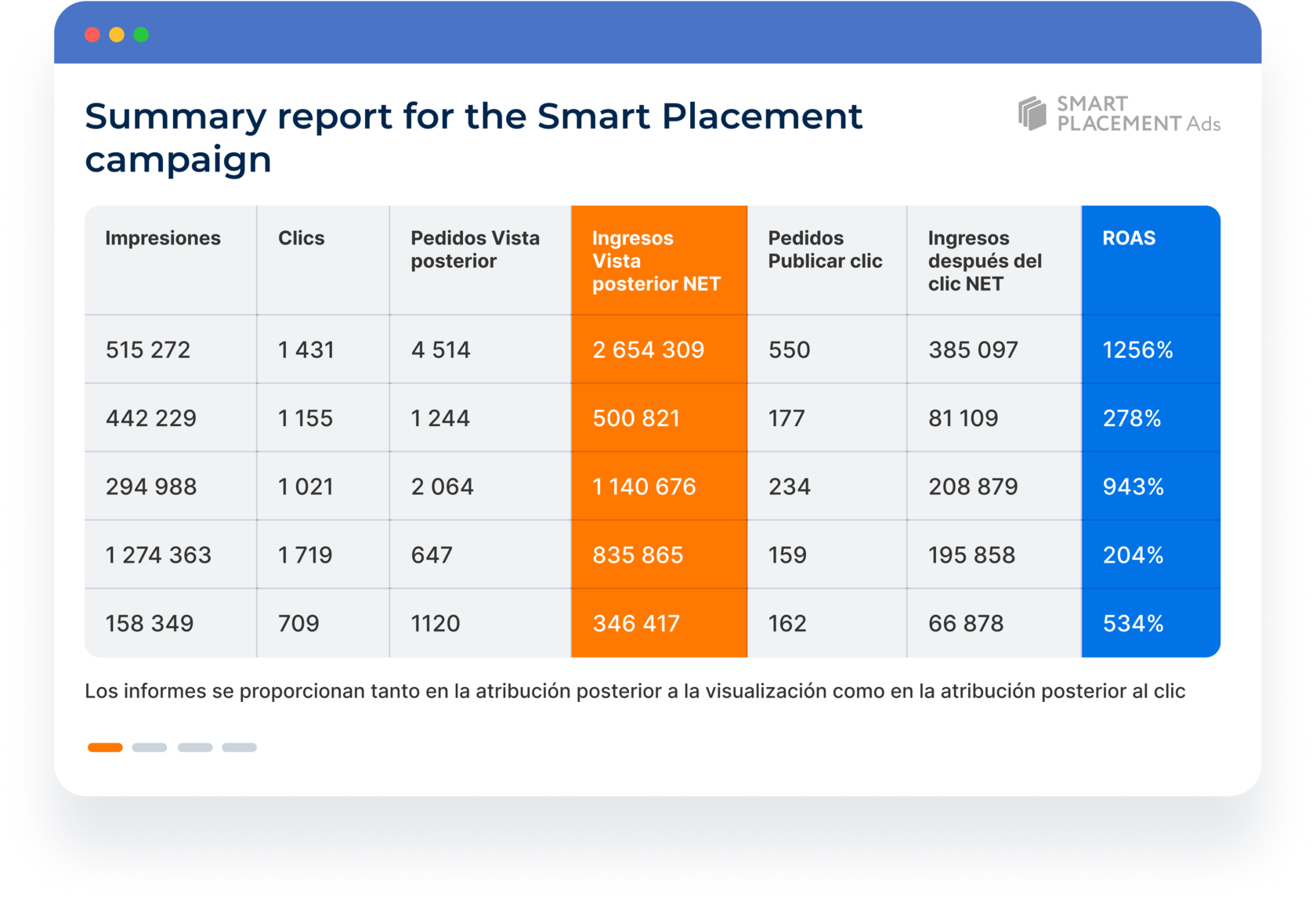 Summary report for the Smart Placement campaign

SMART PLACEMENT Ads

| Impresiones | Clics | Pedidos Vista posterior | Ingresos Vista posterior NET | Pedidos Publicar clic | Ingresos después del clic NET | ROAS |
|---|---|---|---|---|---|---|
| 515 272 | 1 431 | 4 514 | 2 654 309 | 550 | 385 097 | 1256% |
| 442 229 | 1 155 | 1 244 | 500 821 | 177 | 81 109 | 278% |
| 294 988 | 1 021 | 2 064 | 1 140 676 | 234 | 208 879 | 943% |
| 1 274 363 | 1 719 | 647 | 835 865 | 159 | 195 858 | 204% |
| 158 349 | 709 | 1120 | 346 417 | 162 | 66 878 | 534% |

Los informes se proporcionan tanto en la atribución posterior a la visualización como en la atribución posterior al clic